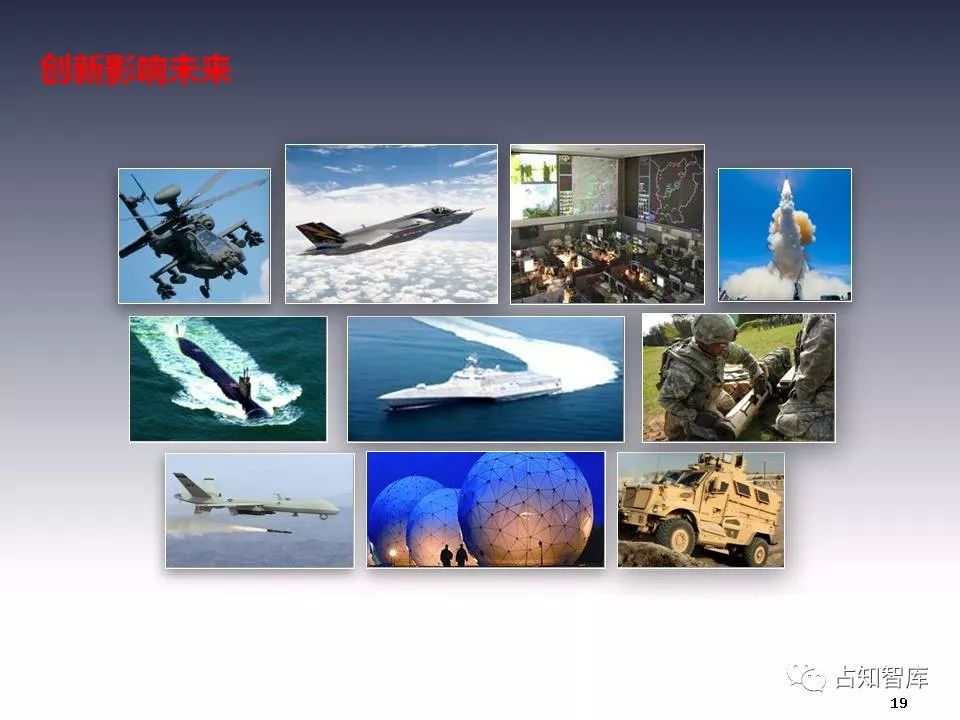 创新影响未来

占知智库

19